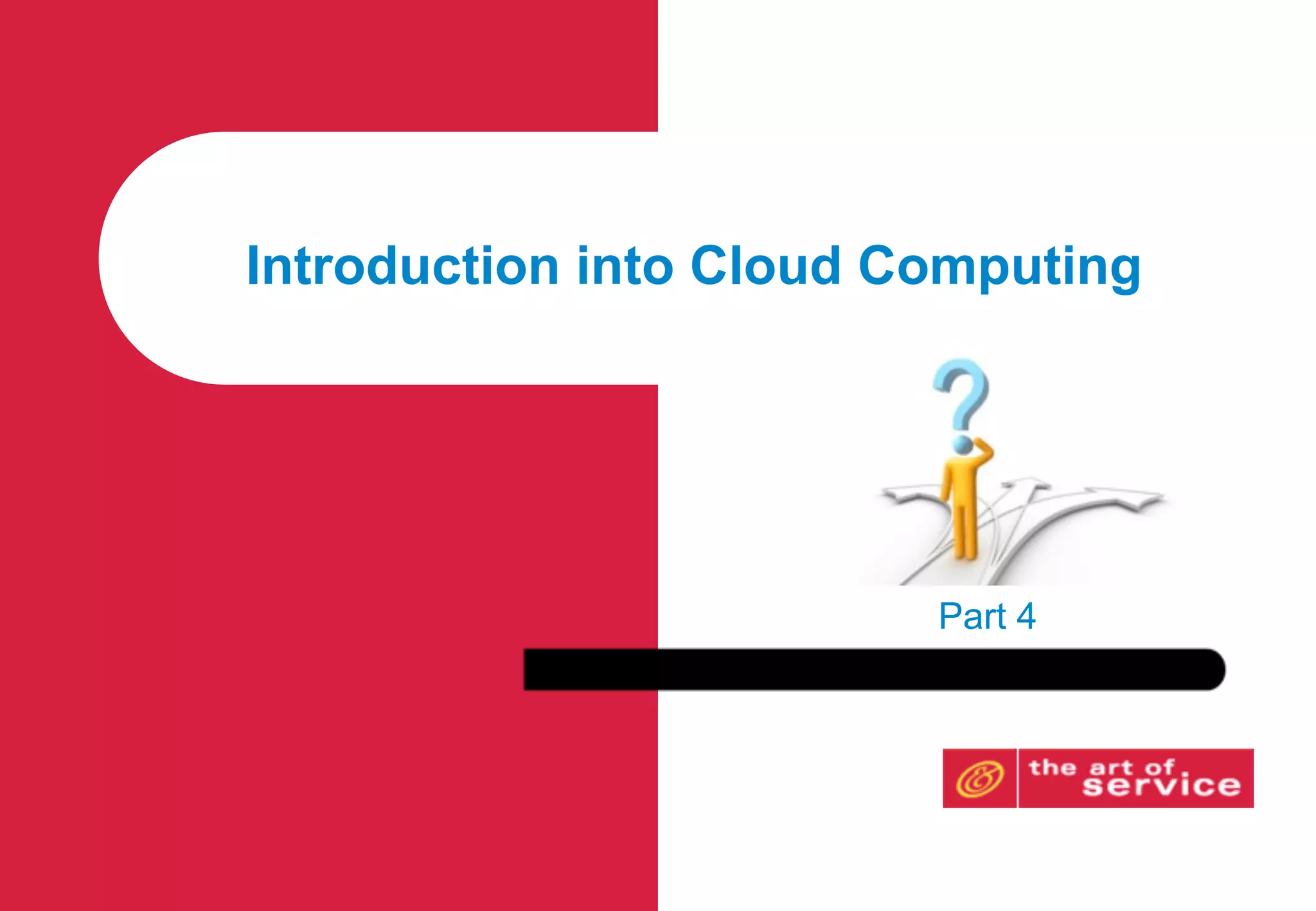 Introduction into Cloud Computing

Part 4

the art of service